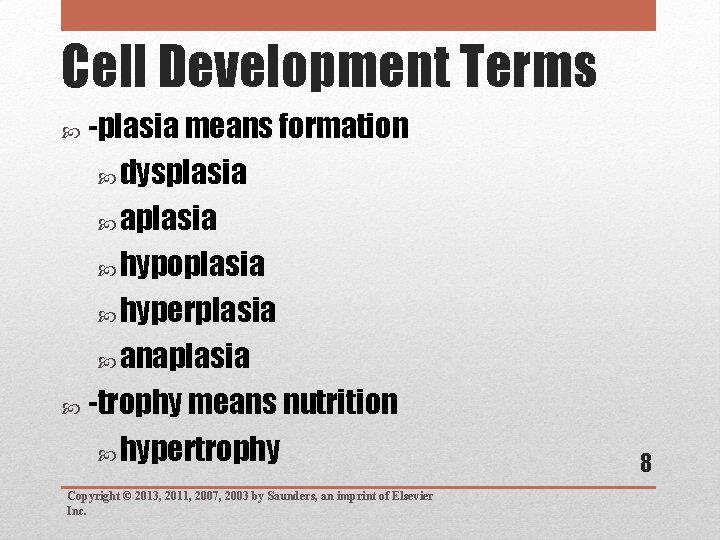 Cell Development Terms

-plasia means formation

dysplasia

aplasia

hypoplasia

hyperplasia

anaplasia

-trophy means nutrition

hypertrophy

8

Copyright © 2013, 2011, 2007, 2003 by Saunders, an imprint of Elsevier Inc.